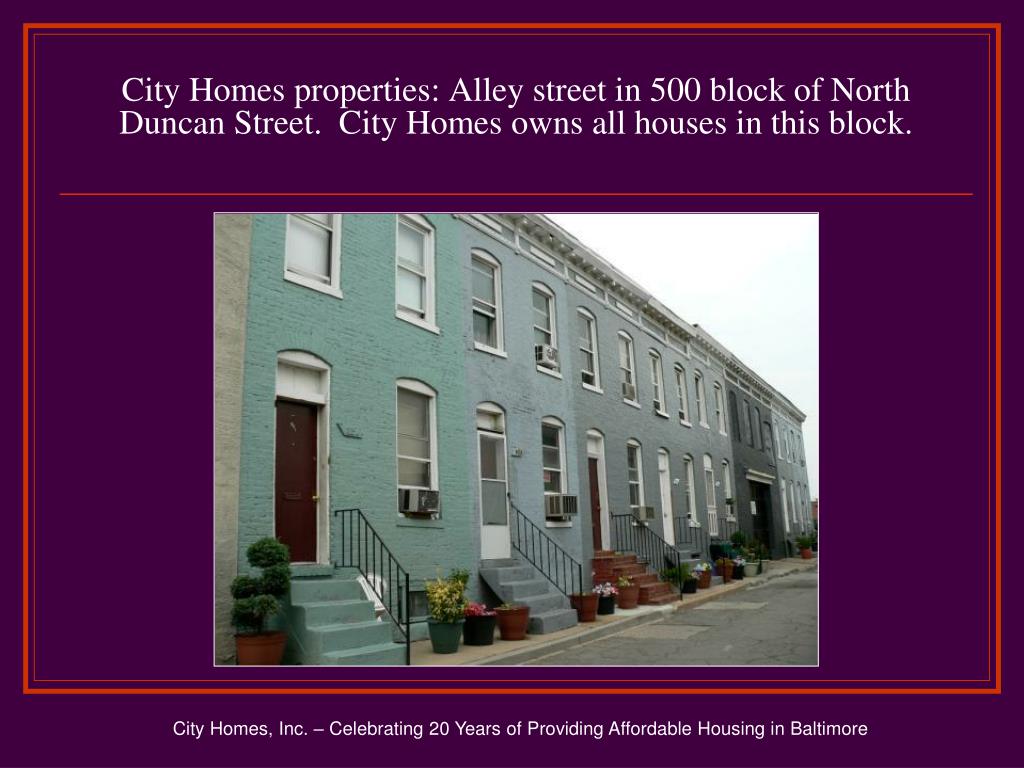 City Homes properties: Alley street in 500 block of North Duncan Street.  City Homes owns all houses in this block.

City Homes, Inc. – Celebrating 20 Years of Providing Affordable Housing in Baltimore